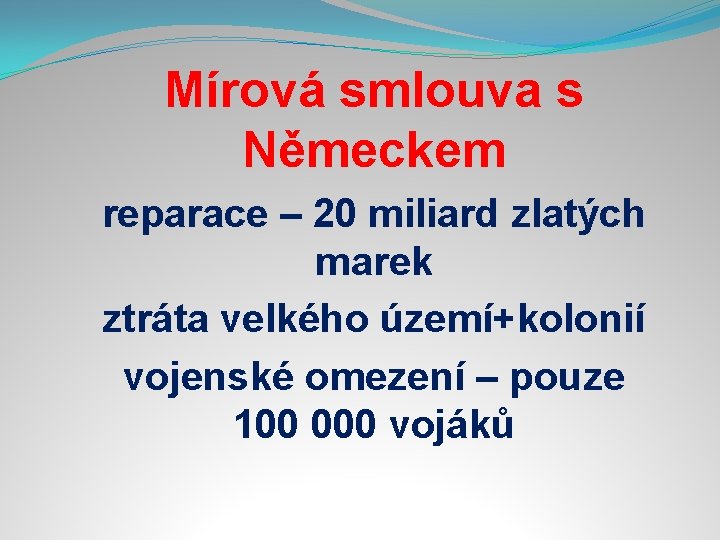 Mírová smlouva s Německem

reparace – 20 miliard zlatých marek

ztráta velkého území+kolonií

vojenské omezení – pouze 100 000 vojáků